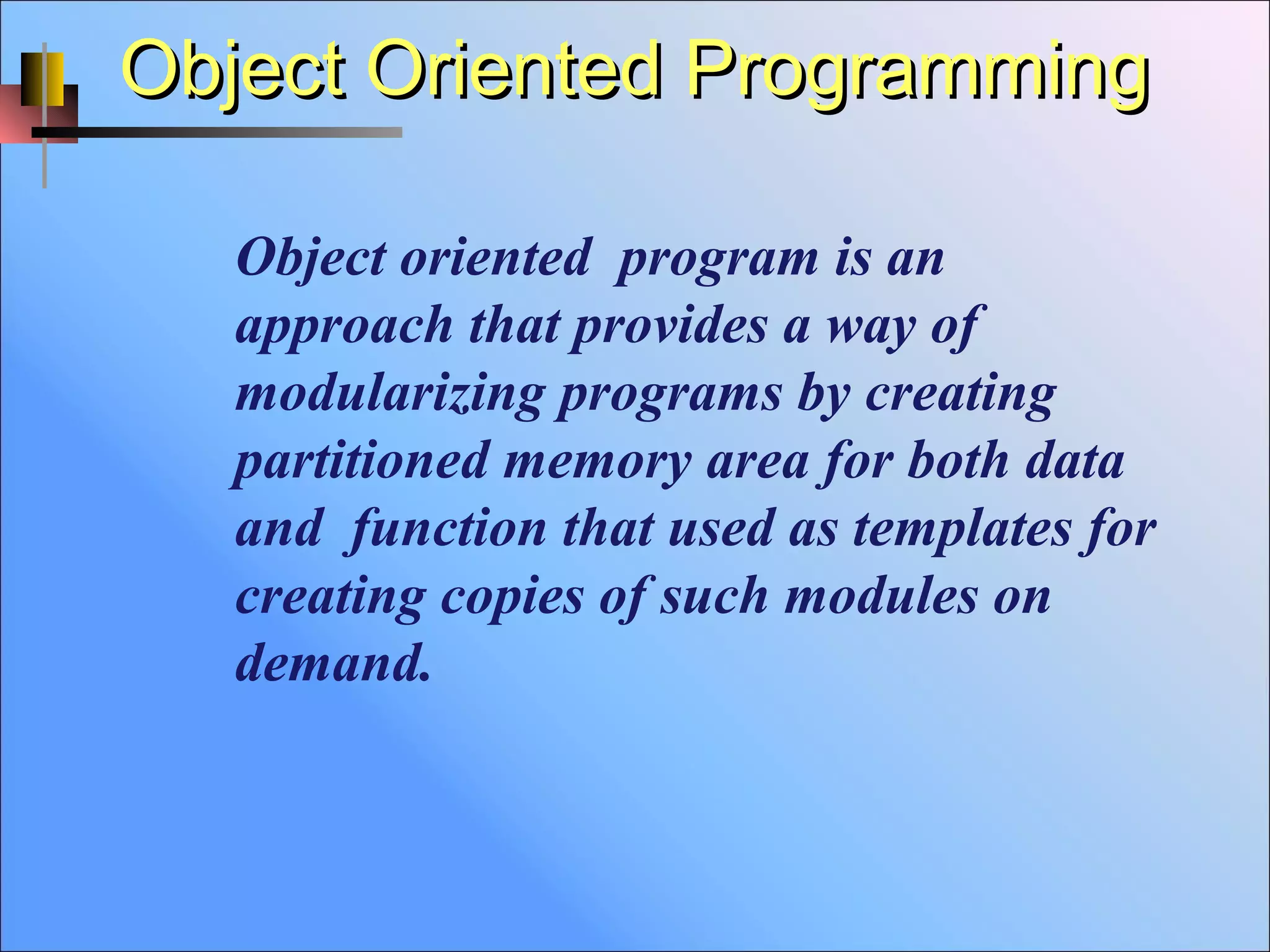 Object Oriented Programming

Object oriented program is an approach that provides a way of modularizing programs by creating partitioned memory area for both data and function that used as templates for creating copies of such modules on demand.